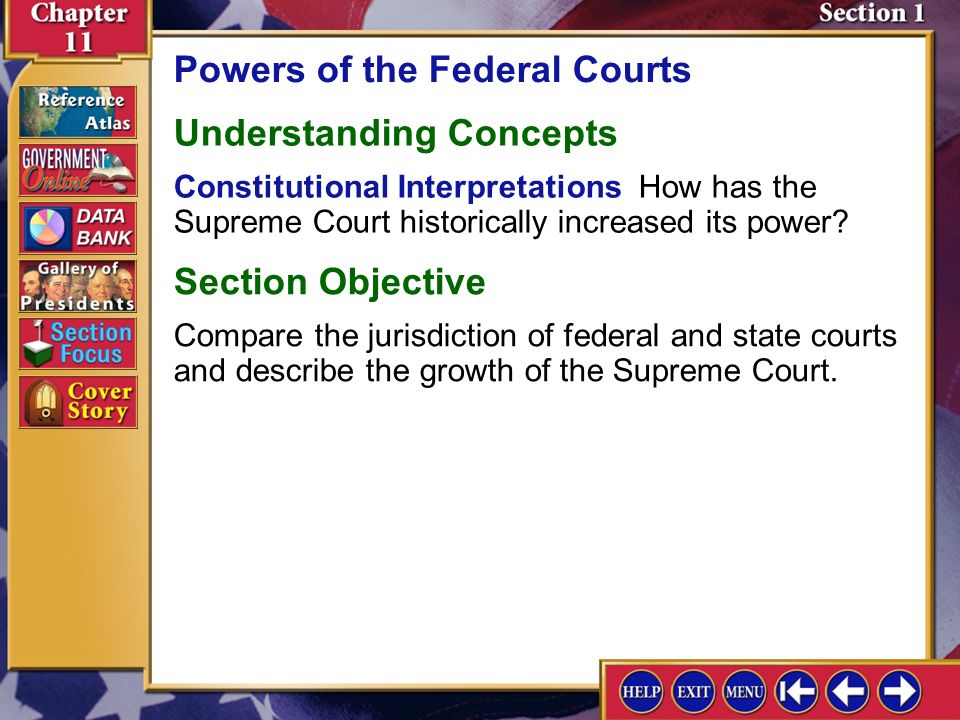 Chapter 11

Section 1

Reference Atlas

GOVERNMENT Online

DATA BANK

Gallery of Presidents

Section Focus

Cover Story

Powers of the Federal Courts

Understanding Concepts

Constitutional Interpretations How has the Supreme Court historically increased its power?

Section Objective

Compare the jurisdiction of federal and state courts and describe the growth of the Supreme Court.

HELP EXIT MENU